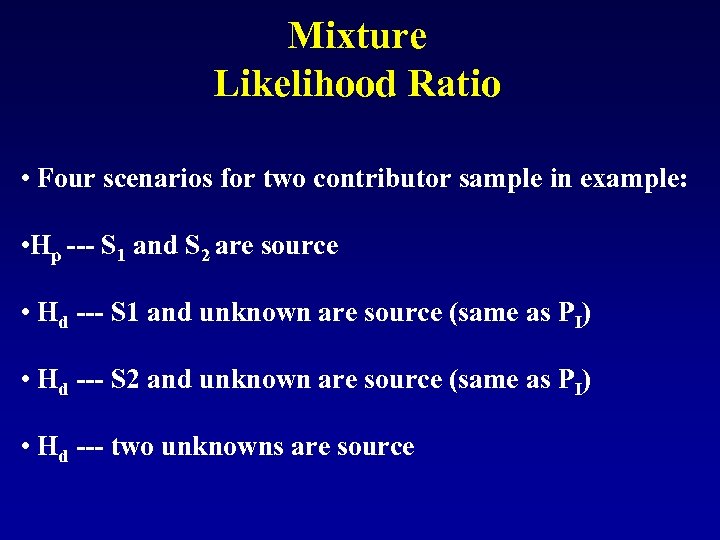 Mixture
Likelihood Ratio

• Four scenarios for two contributor sample in example:

•$H_p$ --- $S_1$ and $S_2$ are source

• $H_d$ --- S1 and unknown are source (same as $P_I$)

• $H_d$ --- S2 and unknown are source (same as $P_I$)

• $H_d$ --- two unknowns are source